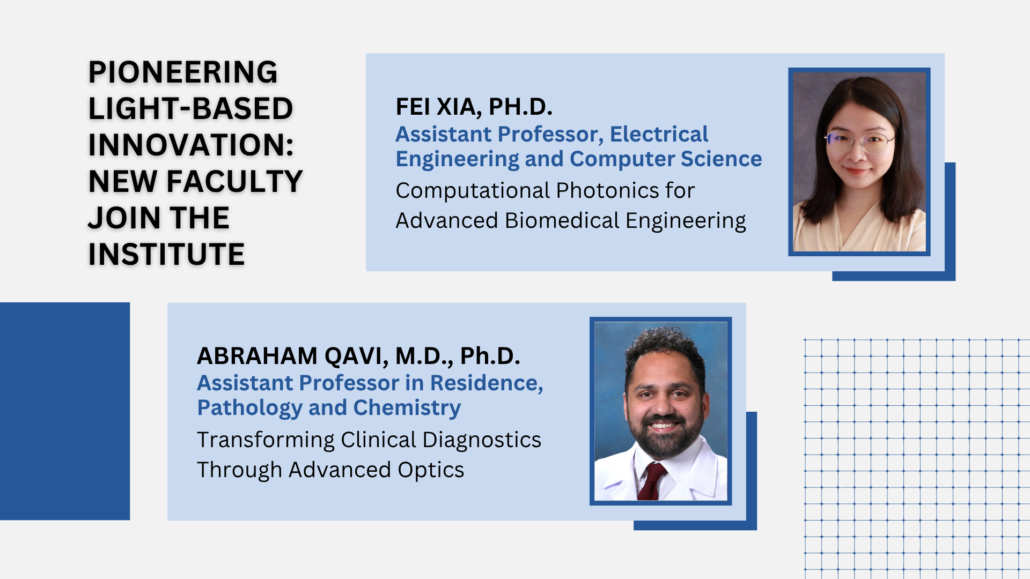 PIONEERING LIGHT-BASED INNOVATION: NEW FACULTY JOIN THE INSTITUTE

FEI XIA, PH.D.
Assistant Professor, Electrical Engineering and Computer Science
Computational Photonics for Advanced Biomedical Engineering

ABRAHAM QAVI, M.D., Ph.D.
Assistant Professor in Residence, Pathology and Chemistry
Transforming Clinical Diagnostics Through Advanced Optics